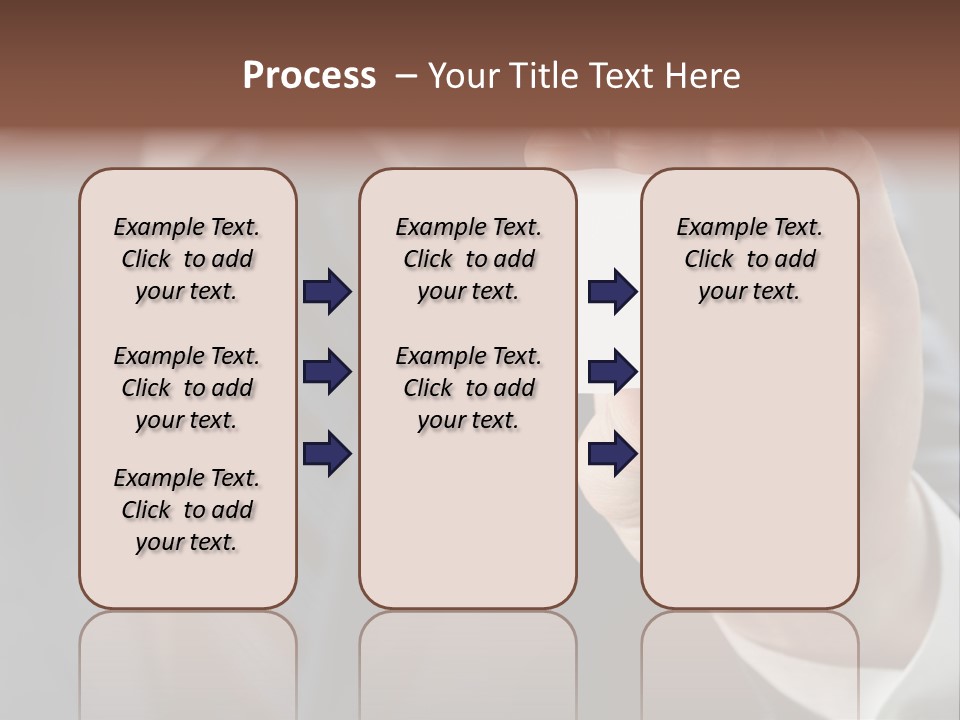 Process – Your Title Text Here

Example Text. Click to add your text.

Example Text. Click to add your text.

Example Text. Click to add your text.

Example Text. Click to add your text.

Example Text. Click to add your text.

Example Text. Click to add your text.